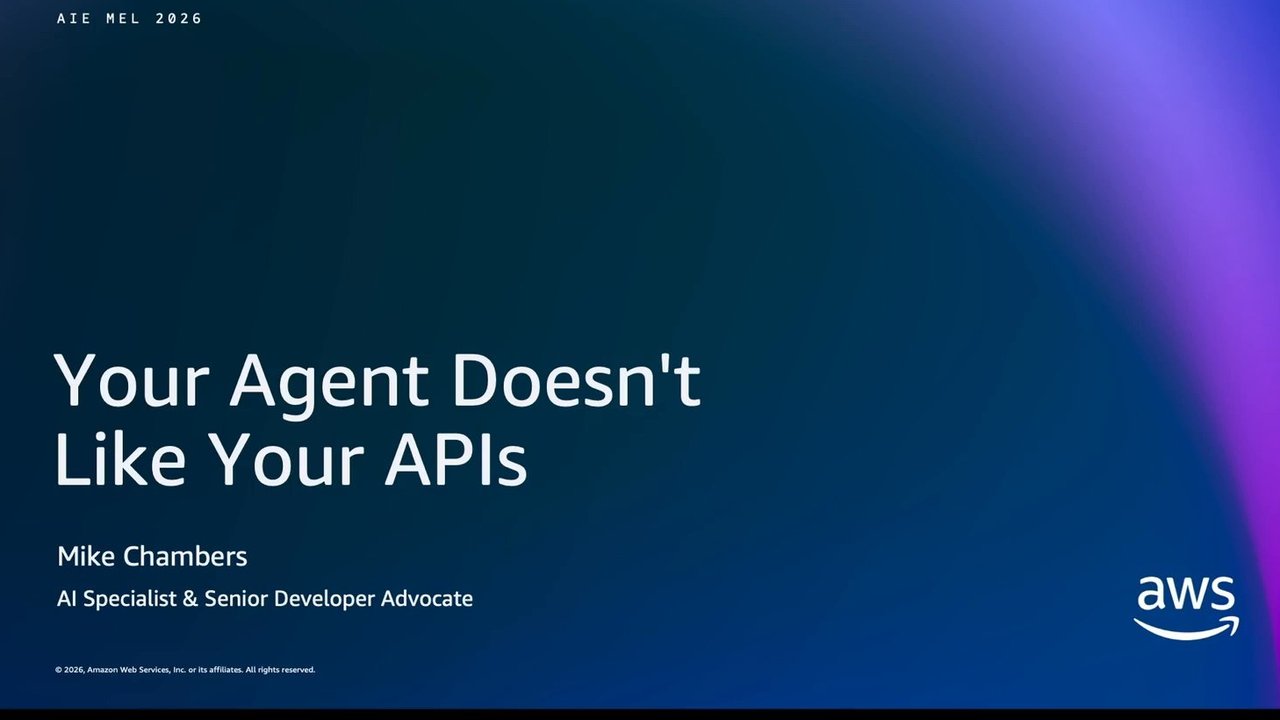 AIE MEL 2026

Your Agent Doesn't Like Your APIs

Mike Chambers

AI Specialist & Senior Developer Advocate

aws

© 2026, Amazon Web Services, Inc. or its affiliates. All rights reserved.